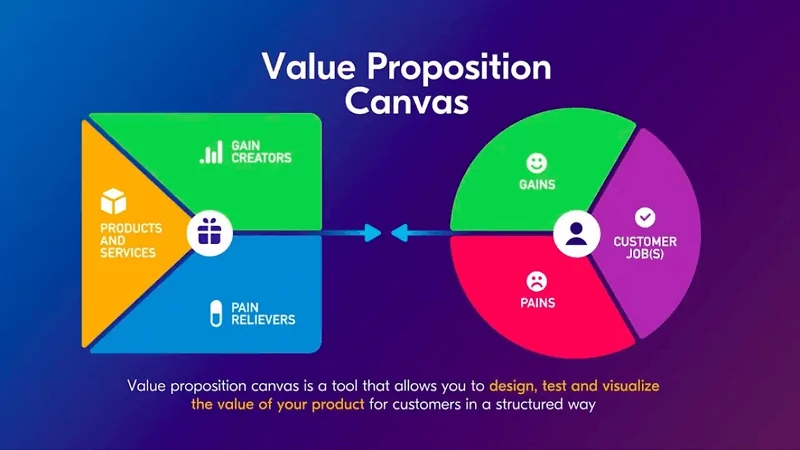 Value Proposition Canvas

GAIN CREATORS

PRODUCTS AND SERVICES

PAIN RELIEVERS

GAINS

CUSTOMER JOB(S)

PAINS

Value proposition canvas is a tool that allows you to design, test and visualize the value of your product for customers in a structured way